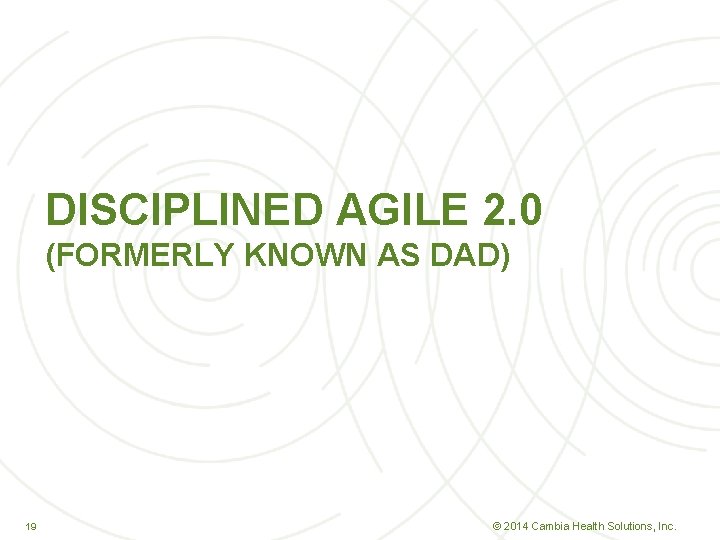 DISCIPLINED AGILE 2.0
(FORMERLY KNOWN AS DAD)

19

© 2014 Cambia Health Solutions, Inc.